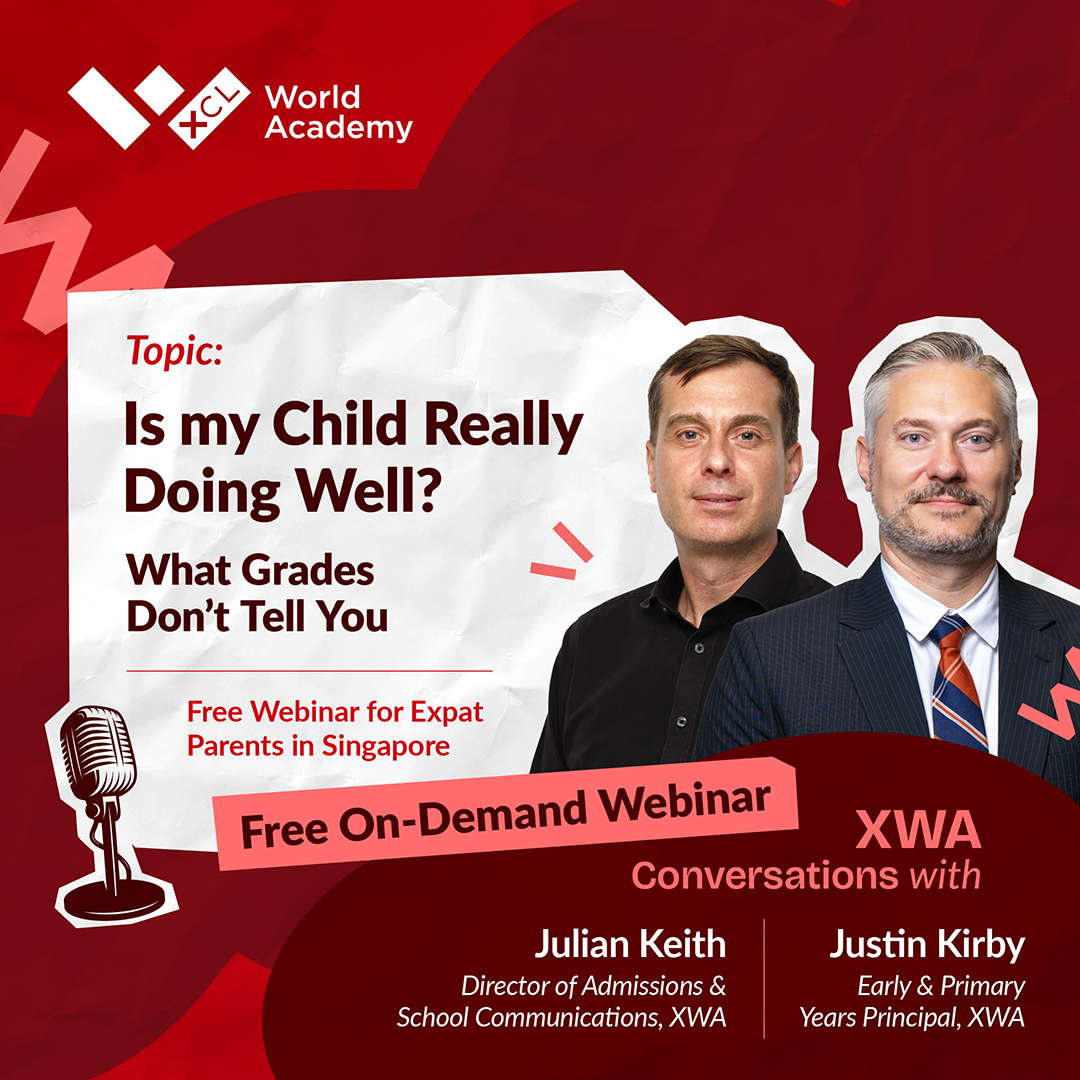 XCL World Academy

Topic:

Is my Child Really Doing Well?

What Grades Don't Tell You

Free Webinar for Expat Parents in Singapore

Free On-Demand Webinar

XWA Conversations with

Julian Keith
Director of Admissions & School Communications, XWA

Justin Kirby
Early & Primary Years Principal, XWA